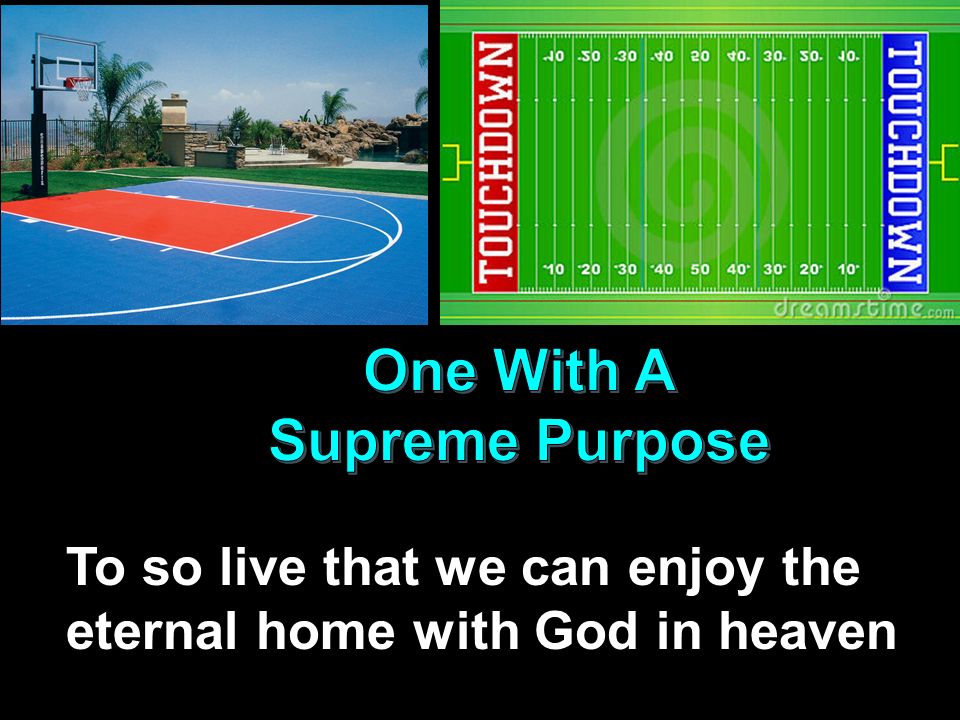 TOUCHDOWN

10 20 30 40 50 40 30 20 10

10 20 30 40 50 40 30 20 10

TOUCHDOWN

dreamstime.com

One With A
Supreme Purpose

To so live that we can enjoy the eternal home with God in heaven